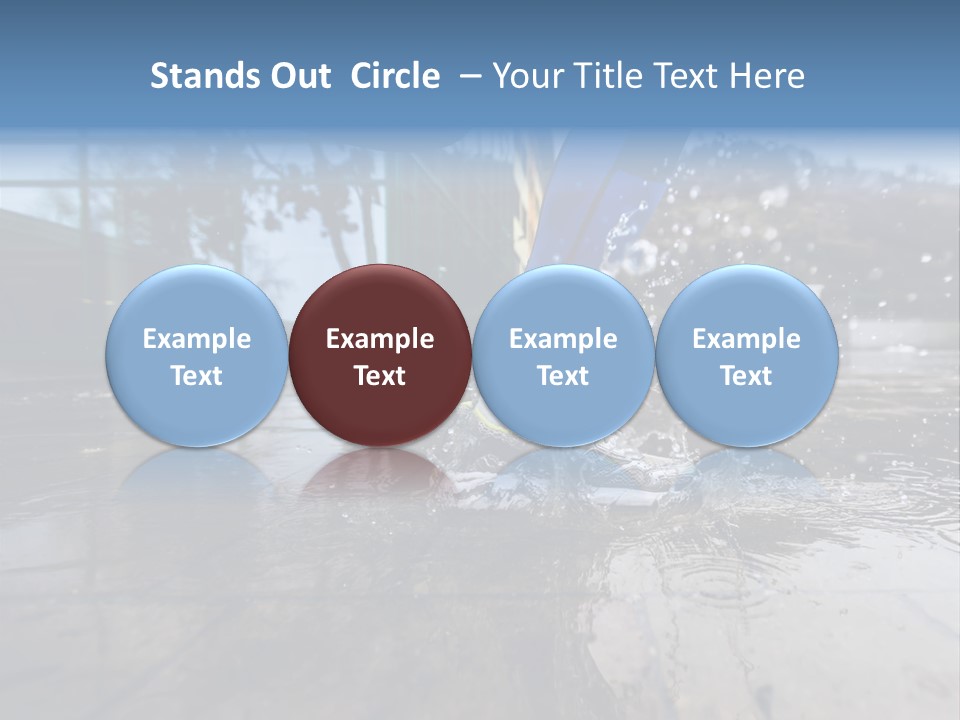 Stands Out  Circle  – Your Title Text Here

Example Text

Example Text

Example Text

Example Text